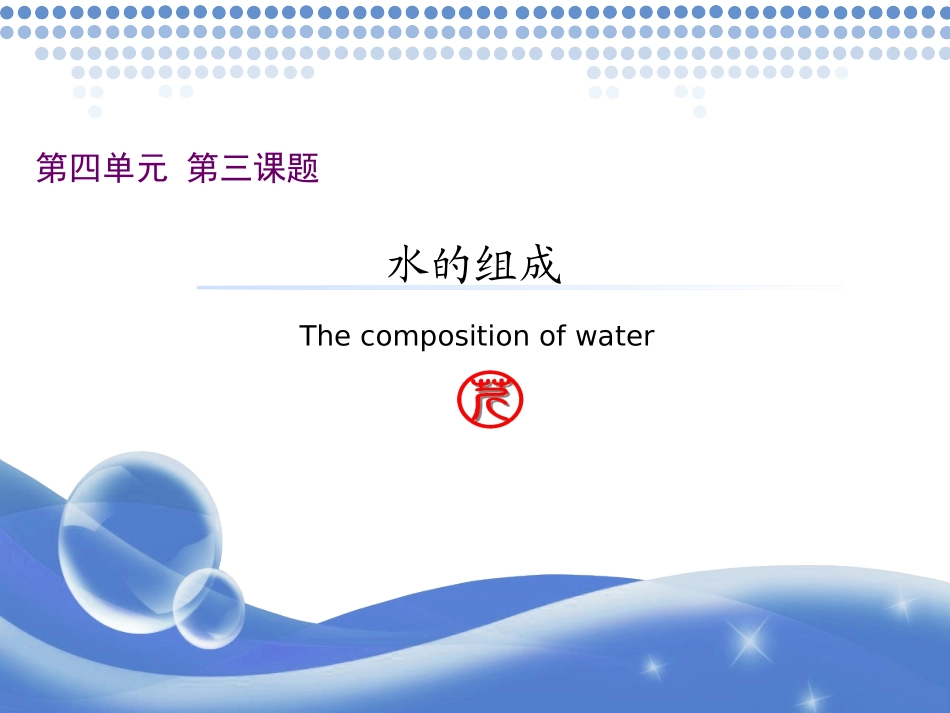 第四单元 第三课题

水的组成

The composition of water